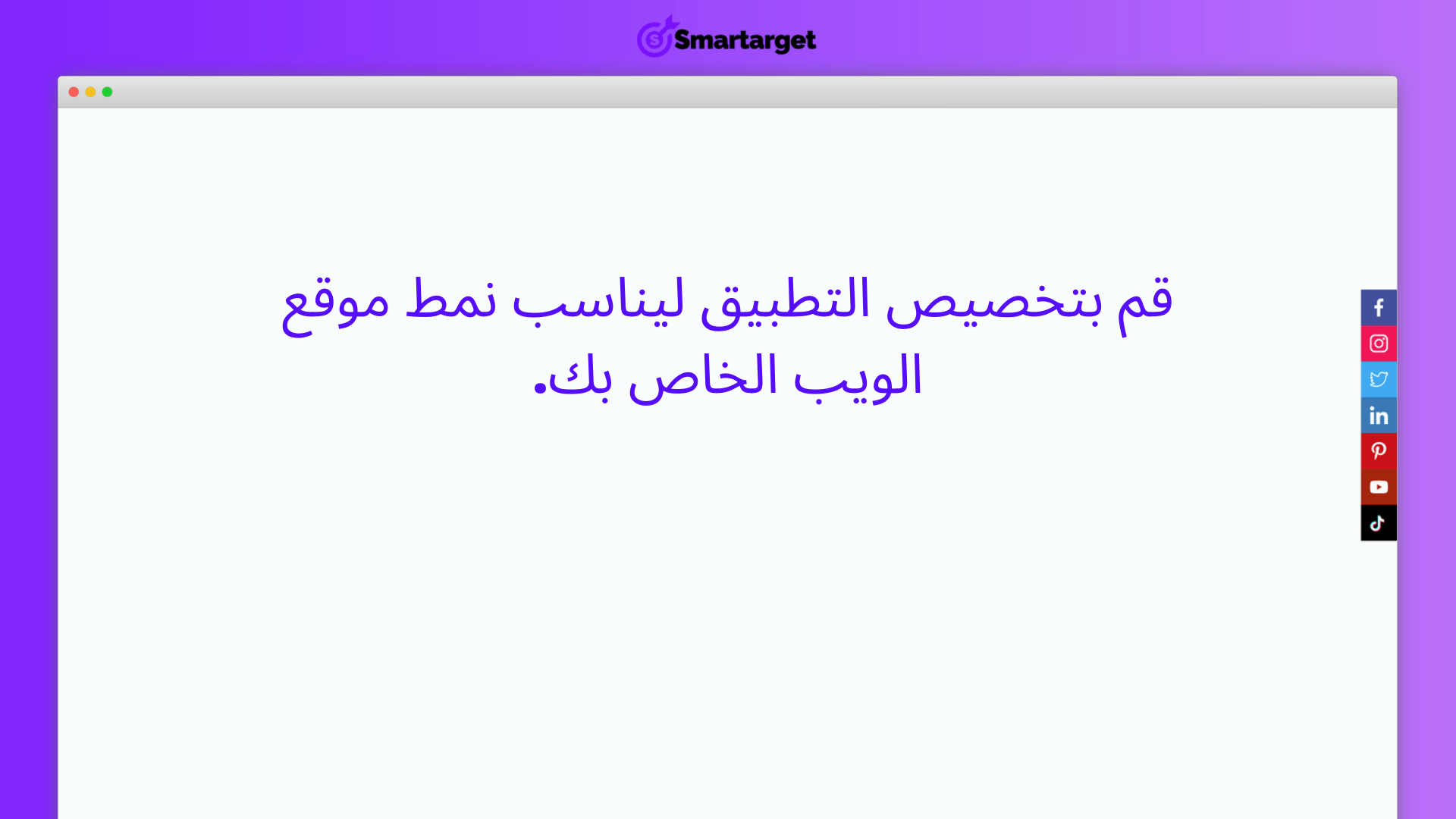 Smartarget

قم بتخصيص التطبيق ليناسب نمط موقع الويب الخاص بك.